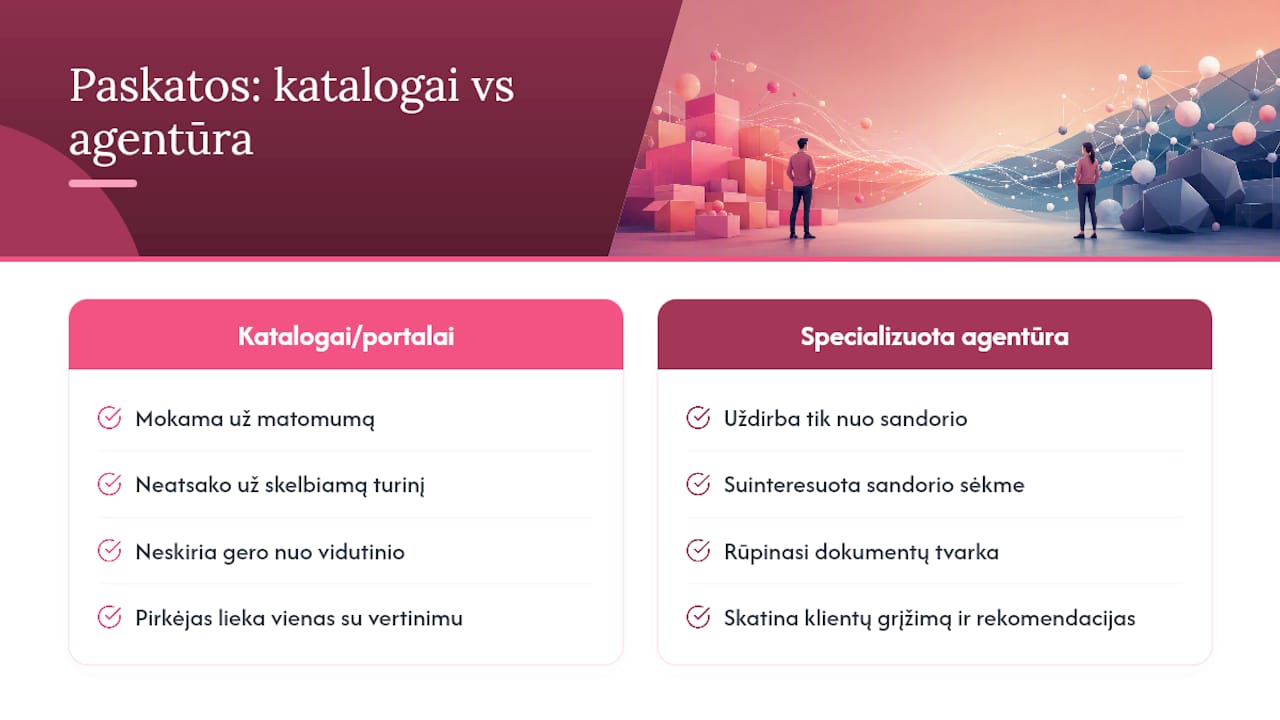 Paskatos: katalogai vs agentūra

Katalogai/portalai

Mokama už matomumą

Neatsako už skelbiamą turinį

Neskiria gero nuo vidutinio

Pirkėjas lieka vienas su vertinimu

Specializuota agentūra

Uždirba tik nuo sandorio

Suinteresuota sandorio sėkme

Rūpinasi dokumentų tvarka

Skatina klientų grįžimą ir rekomendacijas